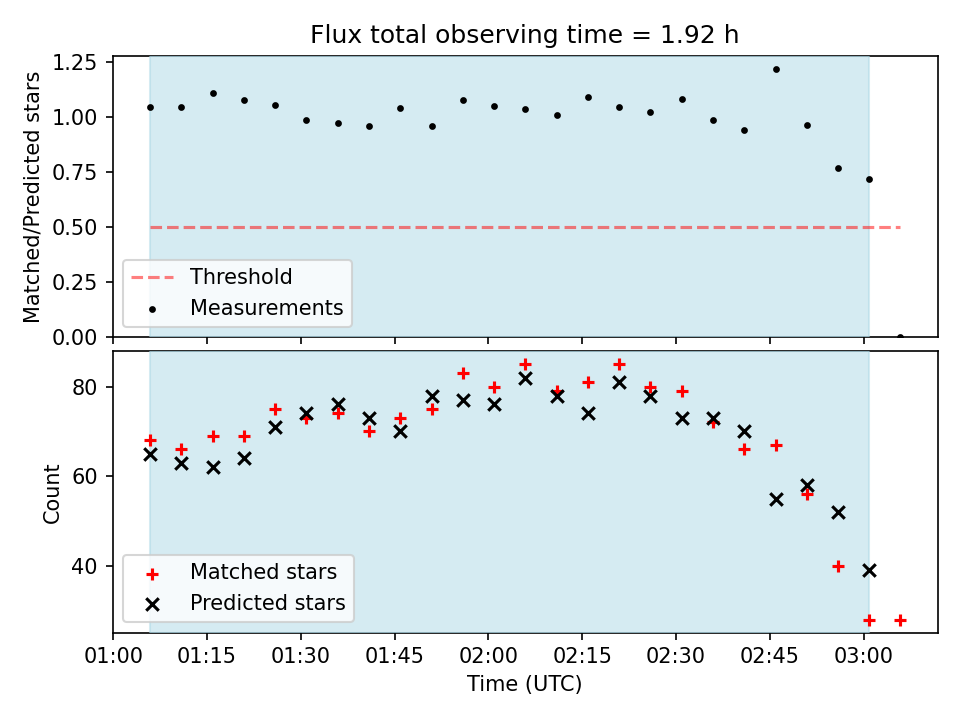 Flux total observing time = 1.92 h

Matched/Predicted stars

1.25
1.00
0.75
0.50
0.25
0.00

Threshold
Measurements

Count

80
60
40

Matched stars
Predicted stars

01:00 01:15 01:30 01:45 02:00 02:15 02:30 02:45 03:00

Time (UTC)